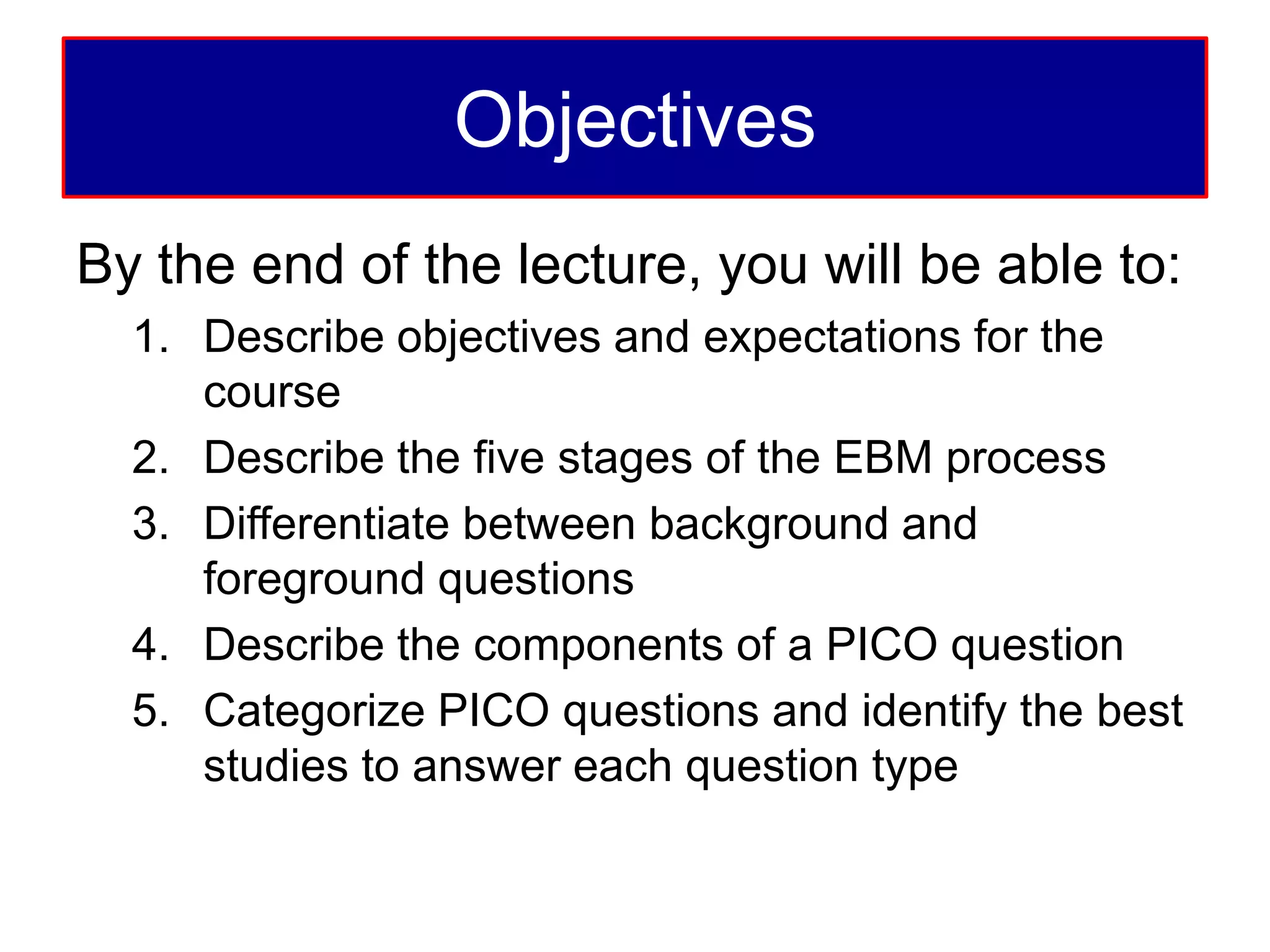 Objectives

By the end of the lecture, you will be able to:

1. Describe objectives and expectations for the course
2. Describe the five stages of the EBM process
3. Differentiate between background and foreground questions
4. Describe the components of a PICO question
5. Categorize PICO questions and identify the best studies to answer each question type